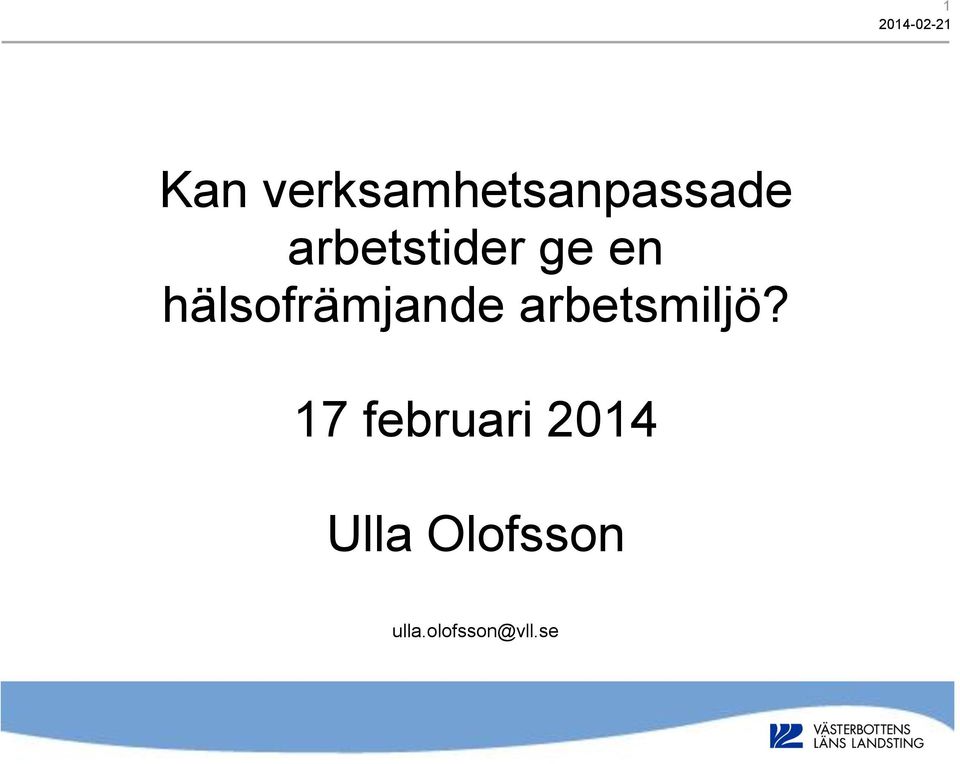 1
2014-02-21

Kan verksamhetsanpassade arbetstider ge en hälsofrämjande arbetsmiljö?

17 februari 2014

Ulla Olofsson

ulla.olofsson@vll.se

VÄSTERBOTTENS LÄNS LANDSTING